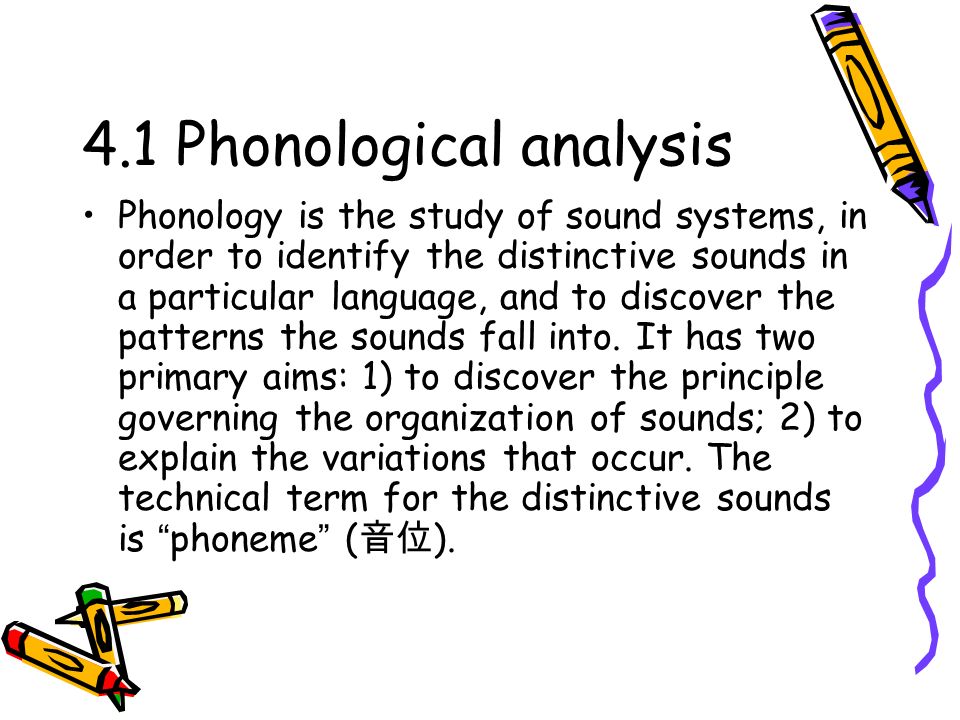 4.1 Phonological analysis

• Phonology is the study of sound systems, in order to identify the distinctive sounds in a particular language, and to discover the patterns the sounds fall into. It has two primary aims: 1) to discover the principle governing the organization of sounds; 2) to explain the variations that occur. The technical term for the distinctive sounds is “phoneme” (音位).